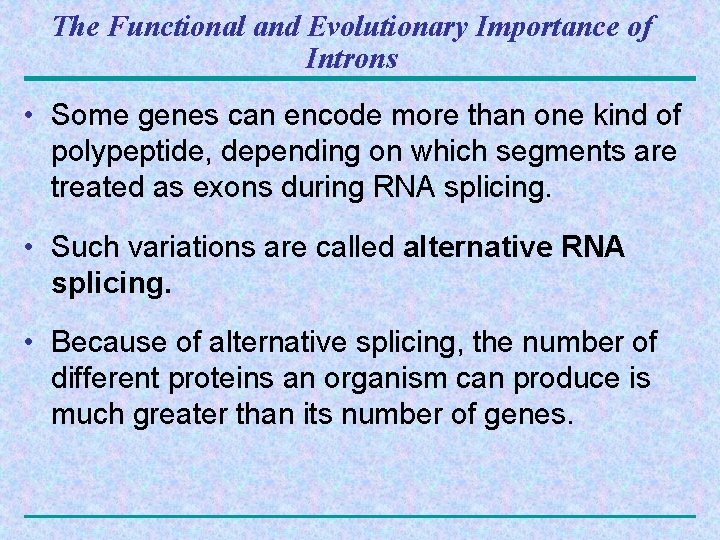 The Functional and Evolutionary Importance of Introns

• Some genes can encode more than one kind of polypeptide, depending on which segments are treated as exons during RNA splicing.

• Such variations are called alternative RNA splicing.

• Because of alternative splicing, the number of different proteins an organism can produce is much greater than its number of genes.